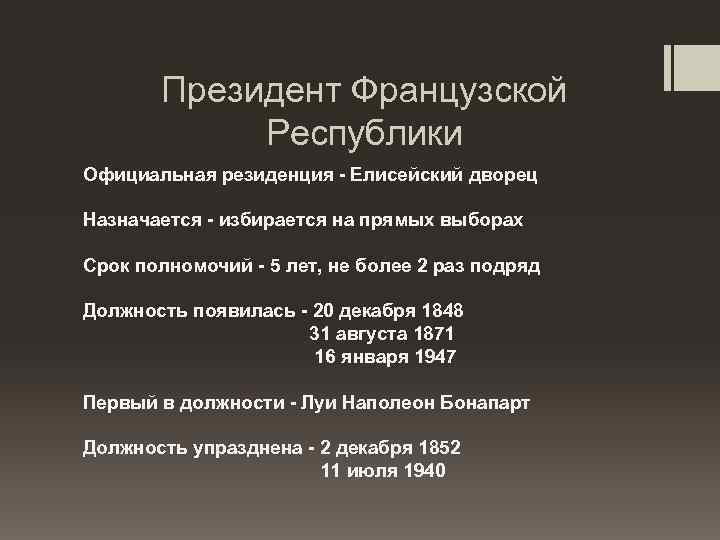 Президент Французской Республики

Официальная резиденция - Елисейский дворец

Назначается - избирается на прямых выборах

Срок полномочий - 5 лет, не более 2 раз подряд

Должность появилась - 20 декабря 1848
31 августа 1871
16 января 1947

Первый в должности - Луи Наполеон Бонапарт

Должность упразднена - 2 декабря 1852
11 июля 1940